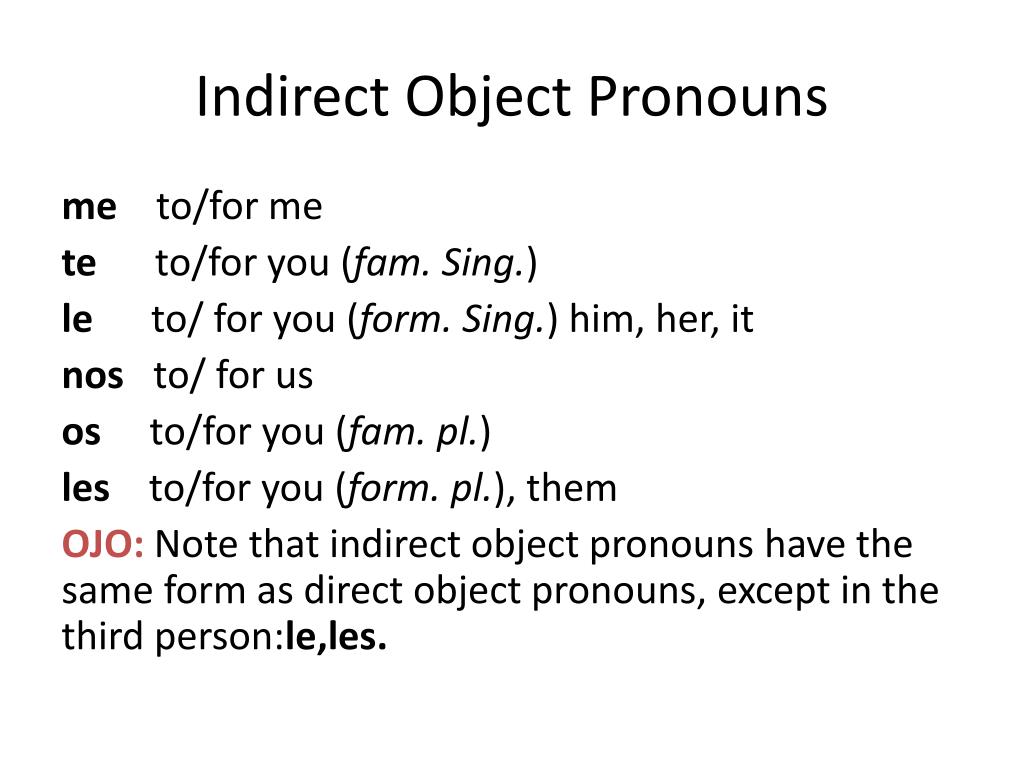 Indirect Object Pronouns

me to/for me
te to/for you (fam. Sing.)
le to/ for you (form. Sing.) him, her, it
nos to/ for us
os to/for you (fam. pl.)
les to/for you (form. pl.), them

OJO: Note that indirect object pronouns have the same form as direct object pronouns, except in the third person:le,les.